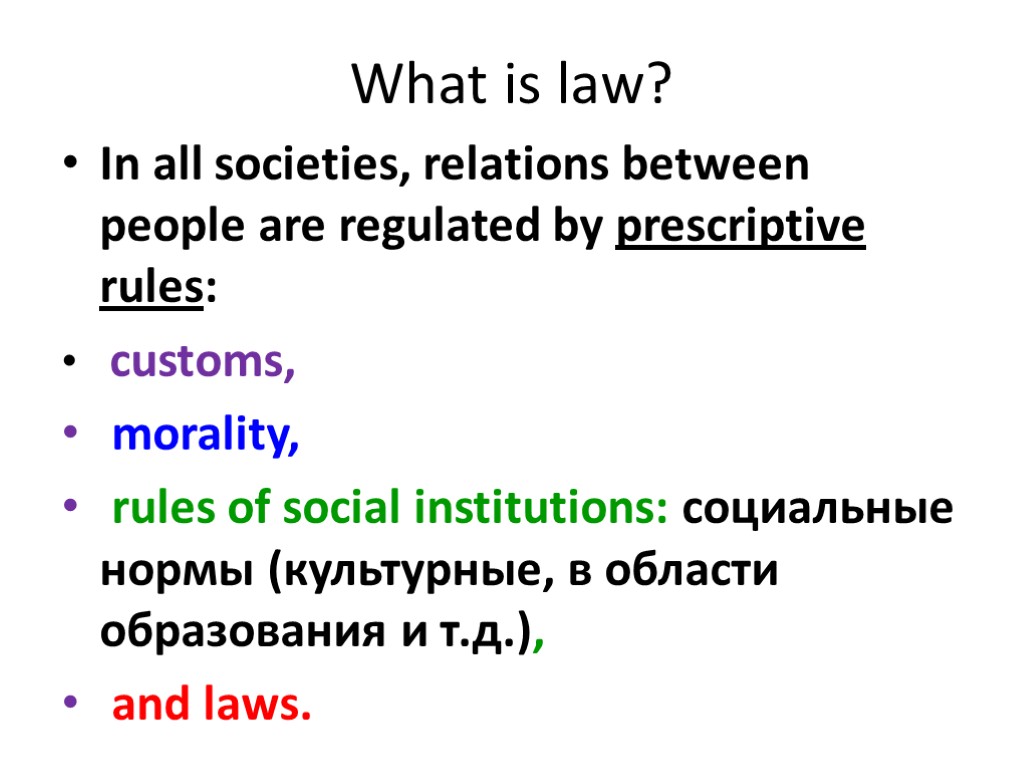 What is law?

• In all societies, relations between people are regulated by prescriptive rules:

• customs,

• morality,

• rules of social institutions: социальные нормы (культурные, в области образования и т.д.),

• and laws.